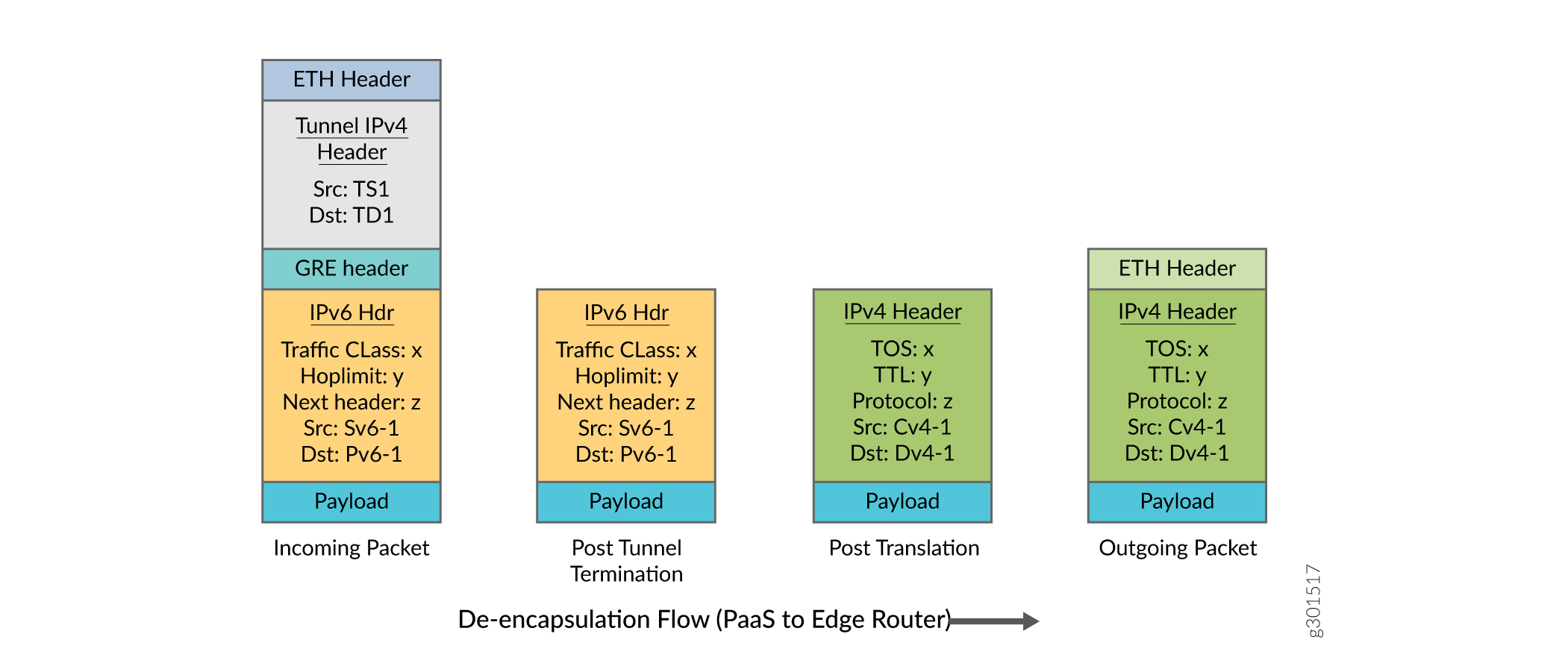 ETH Header

Tunnel IPv4 Header

Src: TS1
Dst: TD1

GRE header

IPv6 Hdr

Traffic CLass: x
Hoplimit: y
Next header: z
Src: Sv6-1
Dst: Pv6-1

Payload

Incoming Packet

IPv6 Hdr

Traffic CLass: x
Hoplimit: y
Next header: z
Src: Sv6-1
Dst: Pv6-1

Payload

Post Tunnel Termination

IPv4 Header

TOS: x
TTL: y
Protocol: z
Src: Cv4-1
Dst: Dv4-1

Payload

Post Translation

ETH Header

IPv4 Header

TOS: x
TTL: y
Protocol: z
Src: Cv4-1
Dst: Dv4-1

Payload

Outgoing Packet

De-encapsulation Flow (PaaS to Edge Router)

g301517